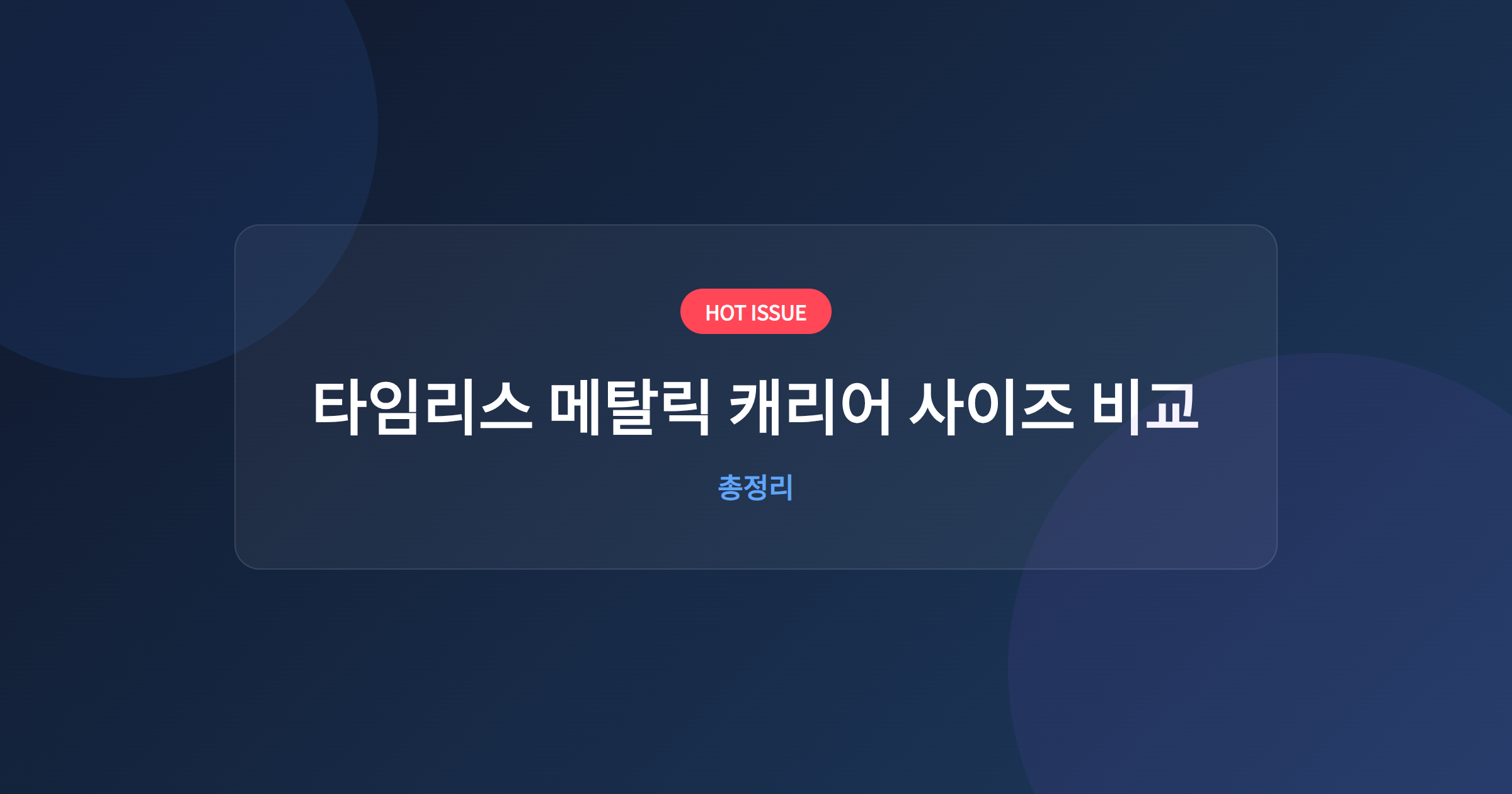 HOT ISSUE

타임리스 메탈릭 캐리어 사이즈 비교

총정리